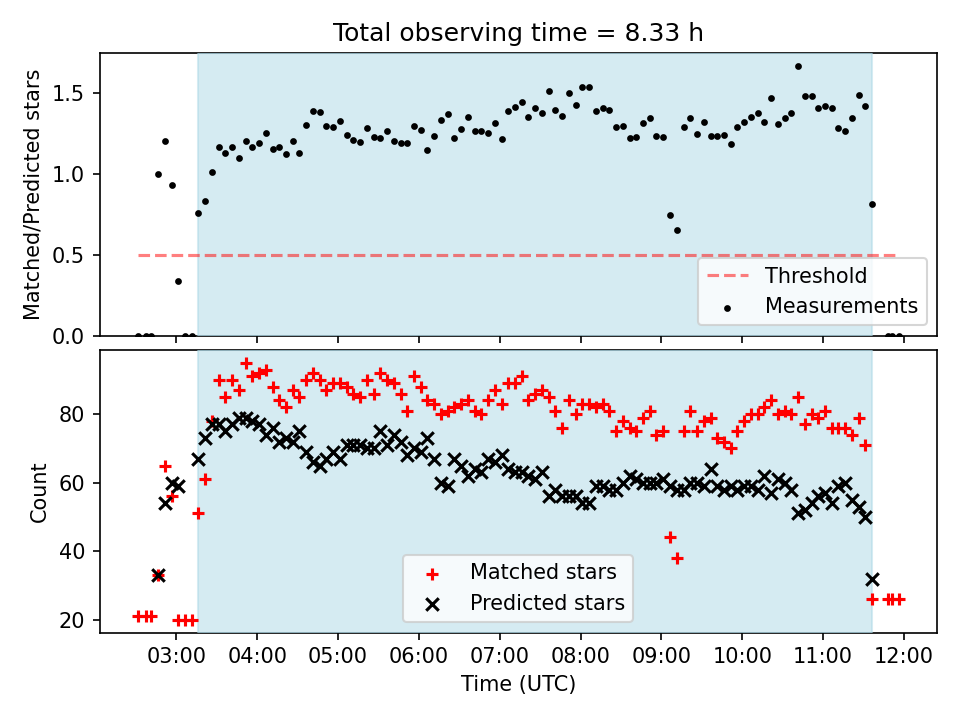 Total observing time = 8.33 h

Matched/Predicted stars

1.5
1.0
0.5
0.0

Threshold
Measurements

Count

80
60
40
20

Matched stars
Predicted stars

03:00 04:00 05:00 06:00 07:00 08:00 09:00 10:00 11:00 12:00

Time (UTC)